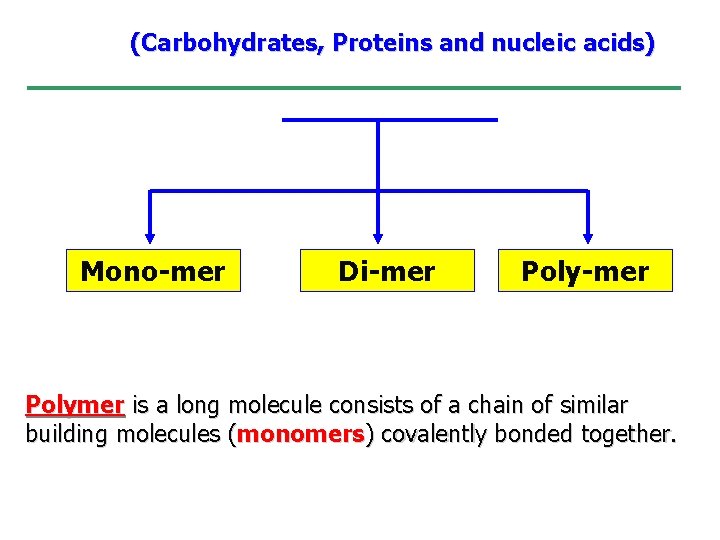 (Carbohydrates, Proteins and nucleic acids)

Mono-mer

Di-mer

Poly-mer

Polymer is a long molecule consists of a chain of similar building molecules (monomers) covalently bonded together.